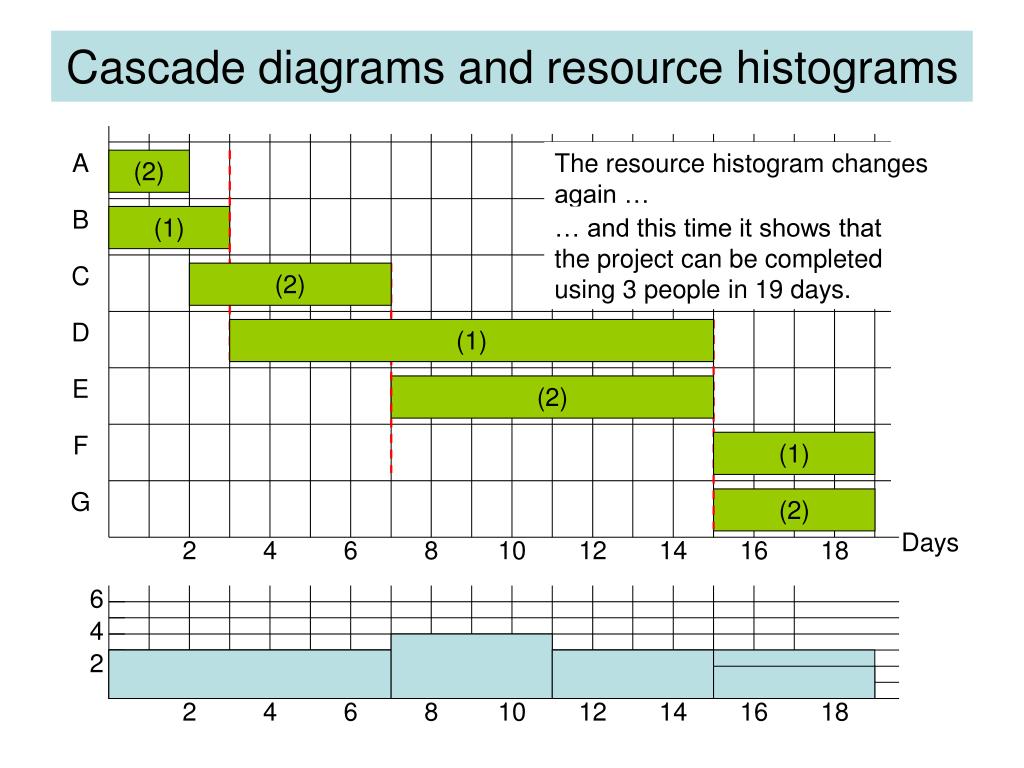 Cascade diagrams and resource histograms

The resource histogram changes again …

… and this time it shows that the project can be completed using 3 people in 19 days.

A
(2)
B
(1)
C
(2)
D
(1)
E
(2)
F
(1)
G
(2)

2 4 6 8 10 12 14 16 18 Days

6
4
2

2 4 6 8 10 12 14 16 18